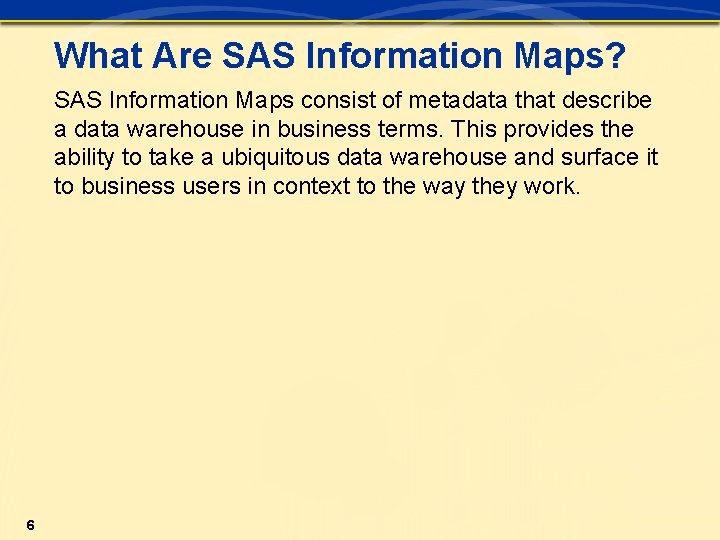 What Are SAS Information Maps?

SAS Information Maps consist of metadata that describe a data warehouse in business terms. This provides the ability to take a ubiquitous data warehouse and surface it to business users in context to the way they work.

6